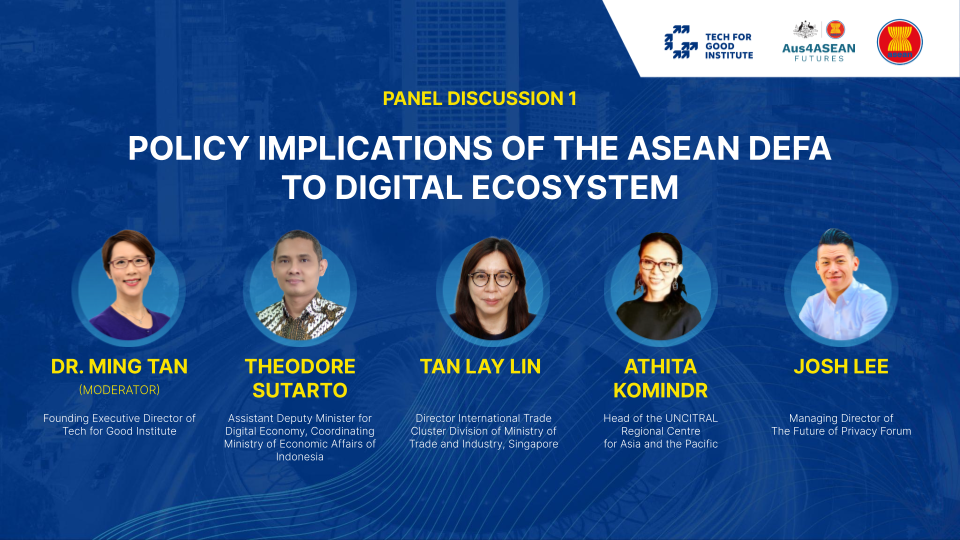 TECH FOR GOOD INSTITUTE

Aus4ASEAN FUTURES

PANEL DISCUSSION 1

POLICY IMPLICATIONS OF THE ASEAN DEFA TO DIGITAL ECOSYSTEM

DR. MING TAN
(MODERATOR)
Founding Executive Director of Tech for Good Institute

THEODORE SUTARTO
Assistant Deputy Minister for Digital Economy, Coordinating Ministry of Economic Affairs of Indonesia

TAN LAY LIN
Director International Trade Cluster Division of Ministry of Trade and Industry, Singapore

ATHITA KOMINDR
Head of the UNCITRAL Regional Centre for Asia and the Pacific

JOSH LEE
Managing Director of The Future of Privacy Forum